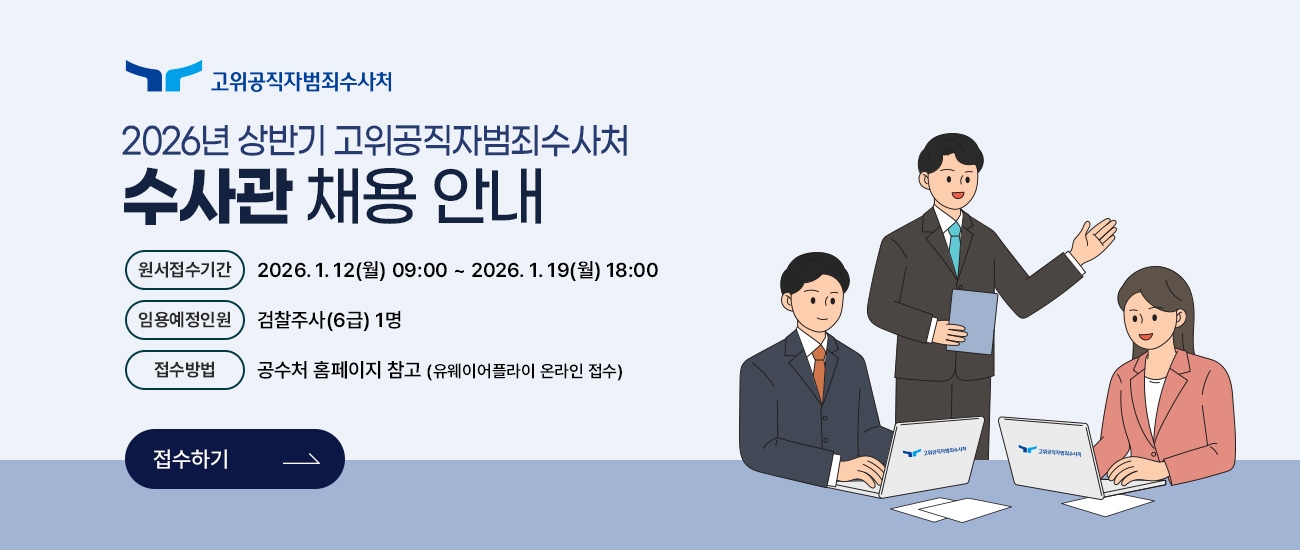 고위공직자범죄수사처

2026년 상반기 고위공직자범죄수사처
수사관 채용 안내

원서접수기간 2026. 1. 12(월) 09:00 ~ 2026. 1. 19(월) 18:00

임용예정인원 검찰주사(6급) 1명

접수방법 공수처 홈페이지 참고 (유웨이어플라이 온라인 접수)

접수하기

고위공직자범죄수사처

고위공직자범죄수사처